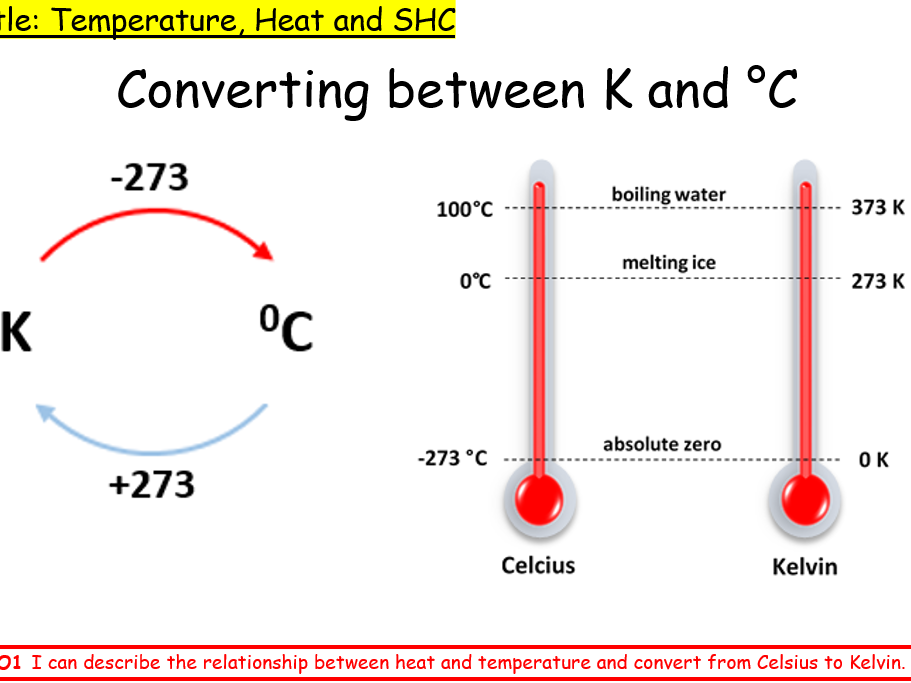 tle: Temperature, Heat and SHC

Converting between K and °C

-273

K

$^0$C

+273

100°C

boiling water

373 K

0°C

melting ice

273 K

-273 °C

absolute zero

0 K

Celcius

Kelvin

O1 I can describe the relationship between heat and temperature and convert from Celsius to Kelvin.